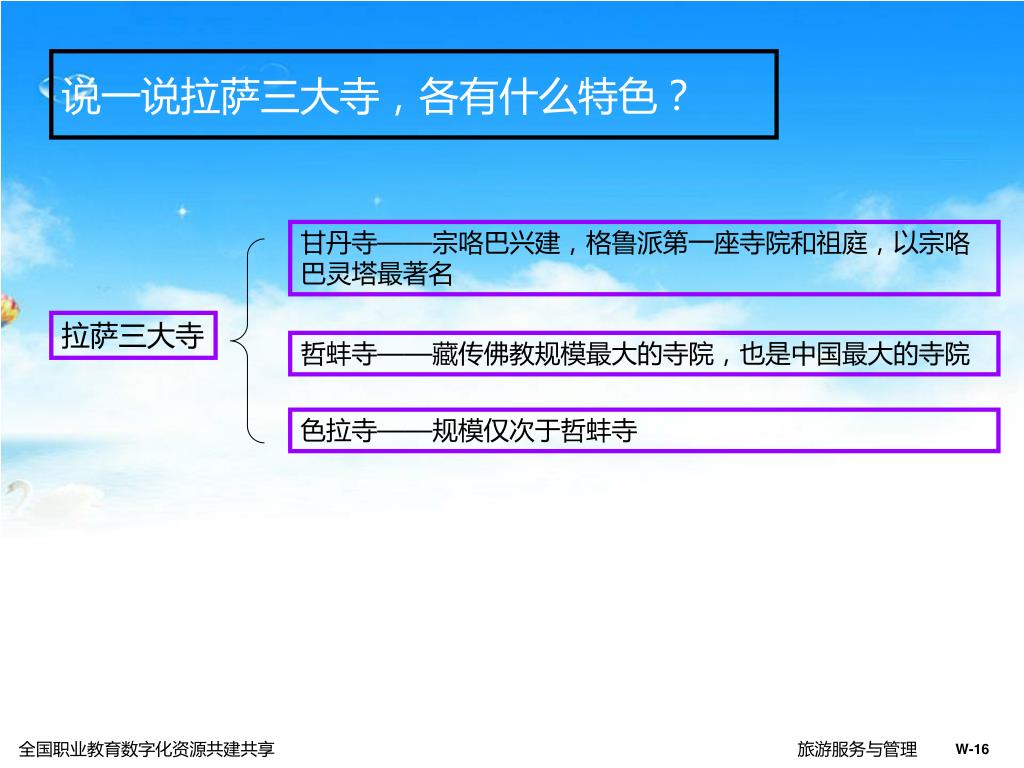 说一说拉萨三大寺，各有什么特色？

拉萨三大寺

甘丹寺——宗喀巴兴建，格鲁派第一座寺院和祖庭，以宗喀巴灵塔最著名

哲蚌寺——藏传佛教规模最大的寺院，也是中国最大的寺院

色拉寺——规模仅次于哲蚌寺

全国职业教育数字化资源共建共享

旅游服务与管理

W-16